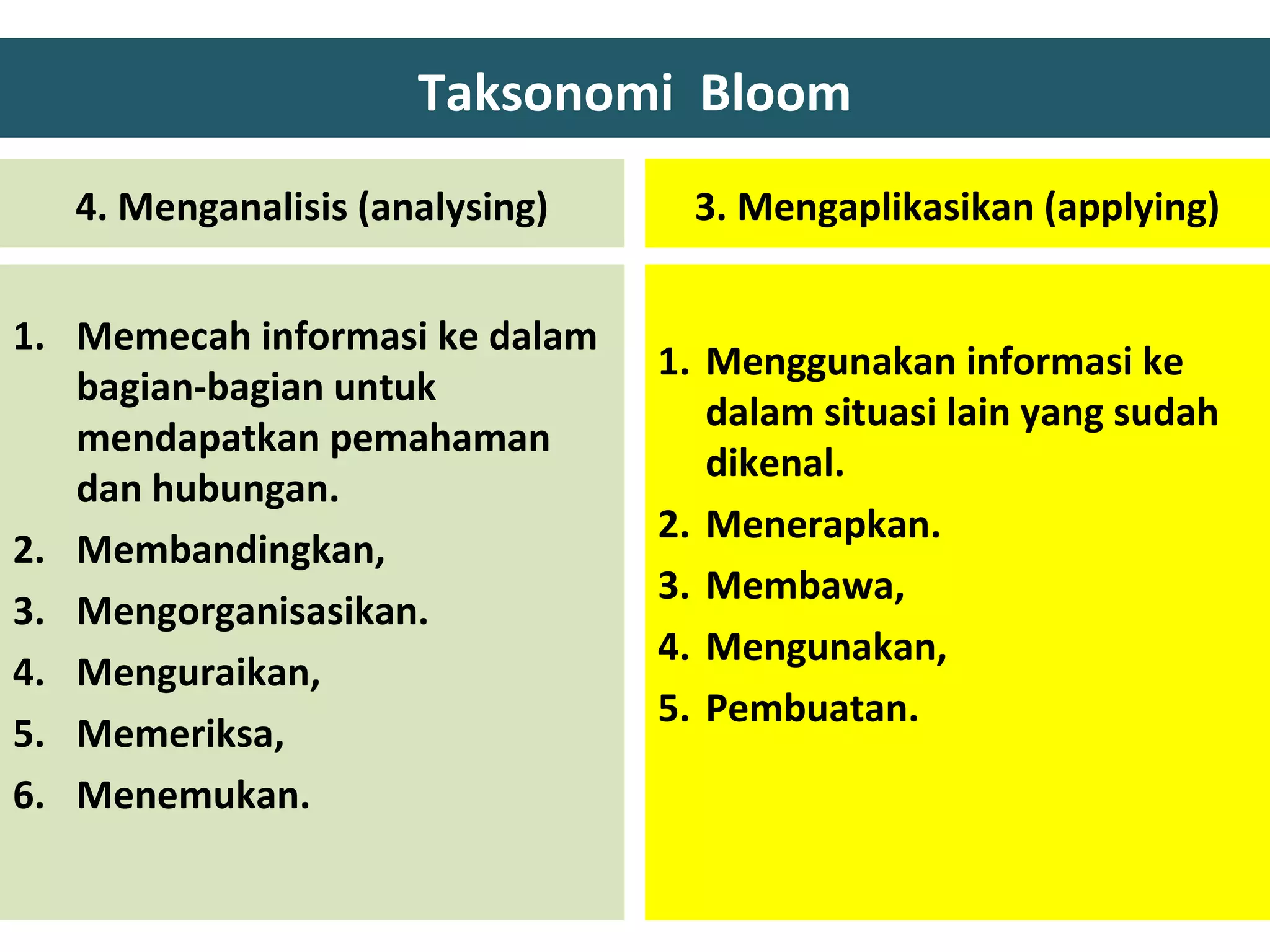 Taksonomi Bloom

4. Menganalisis (analysing)

1. Memecah informasi ke dalam bagian-bagian untuk mendapatkan pemahaman dan hubungan.
2. Membandingkan,
3. Mengorganisasikan.
4. Menguraikan,
5. Memeriksa,
6. Menemukan.

3. Mengaplikasikan (applying)

1. Menggunakan informasi ke dalam situasi lain yang sudah dikenal.
2. Menerapkan.
3. Membawa,
4. Mengunakan,
5. Pembuatan.